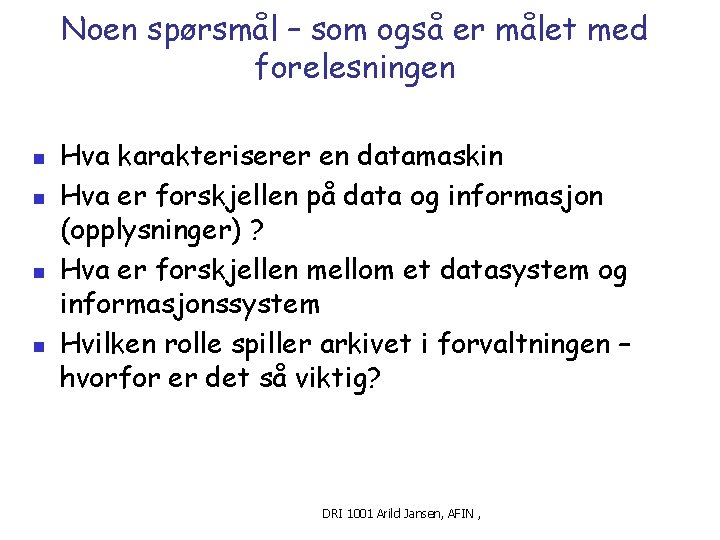 Noen spørsmål – som også er målet med forelesningen

- Hva karakteriserer en datamaskin
- Hva er forskjellen på data og informasjon (opplysninger) ?
- Hva er forskjellen mellom et datasystem og informasjonssystem
- Hvilken rolle spiller arkivet i forvaltningen – hvorfor er det så viktig?

DRI 1001 Arild Jansen, AFIN ,